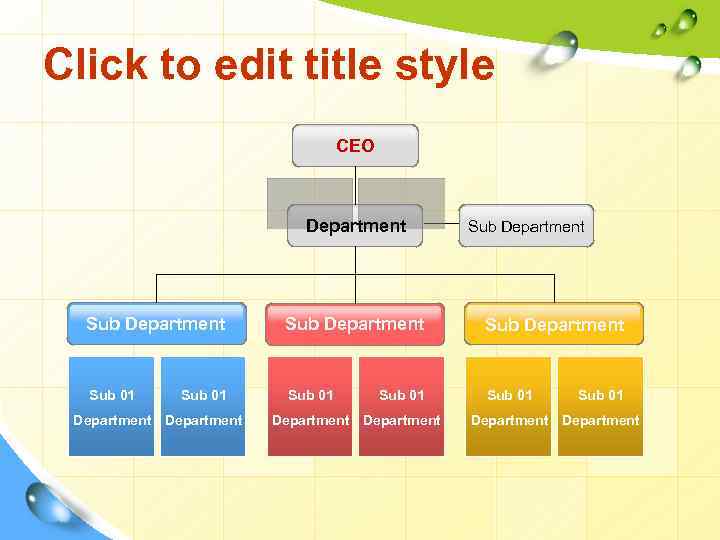 Click to edit title style

CEO

Department

Sub Department

Sub Department

Sub Department

Sub Department

Sub 01 Department

Sub 01 Department

Sub 01 Department

Sub 01 Department

Sub 01 Department

Sub 01 Department